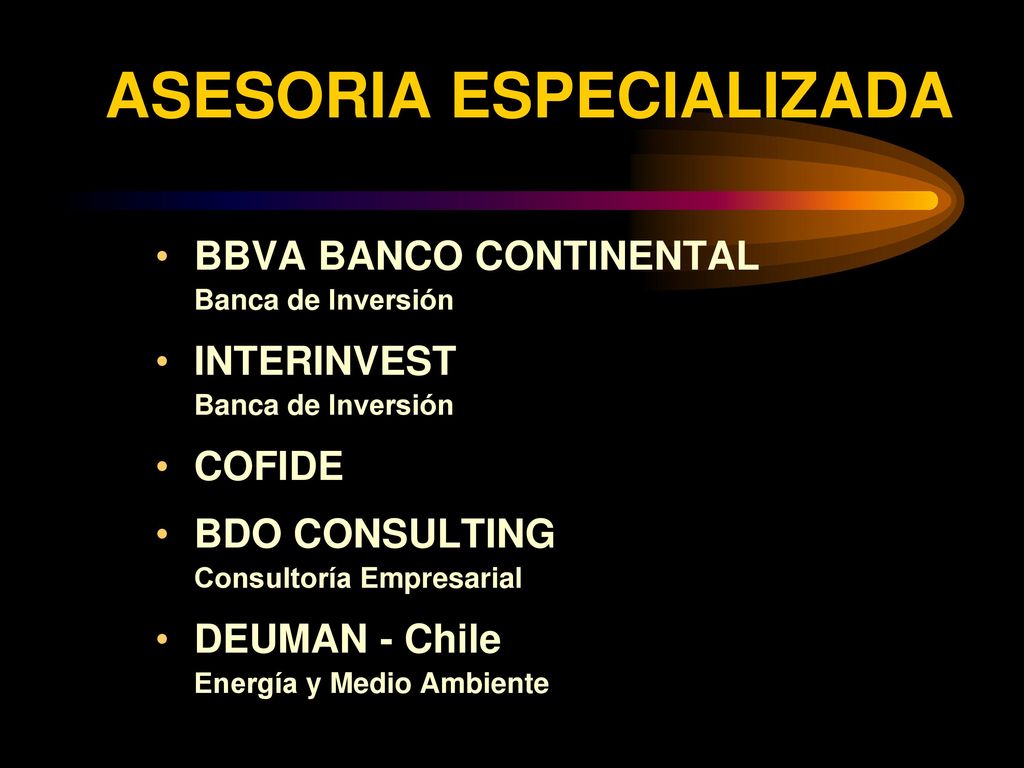 ASESORIA ESPECIALIZADA

• BBVA BANCO CONTINENTAL
Banca de Inversión

• INTERINVEST
Banca de Inversión

• COFIDE

• BDO CONSULTING
Consultoría Empresarial

• DEUMAN - Chile
Energía y Medio Ambiente